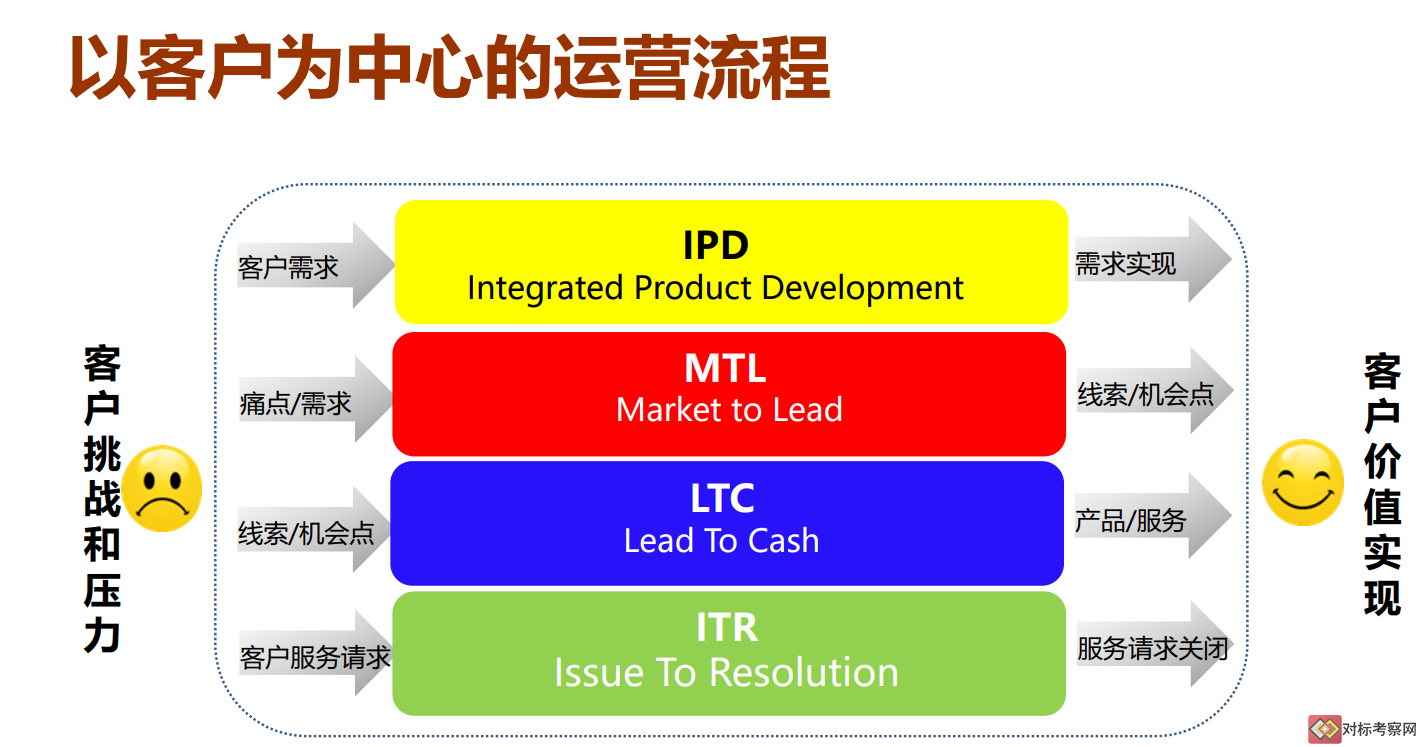 以客户为中心的运营流程

客户挑战和压力

客户需求

IPD
Integrated Product Development

需求实现

痛点/需求

MTL
Market to Lead

线索/机会点

线索/机会点

LTC
Lead To Cash

产品/服务

客户服务请求

ITR
Issue To Resolution

服务请求关闭

客户价值实现

对标考察网